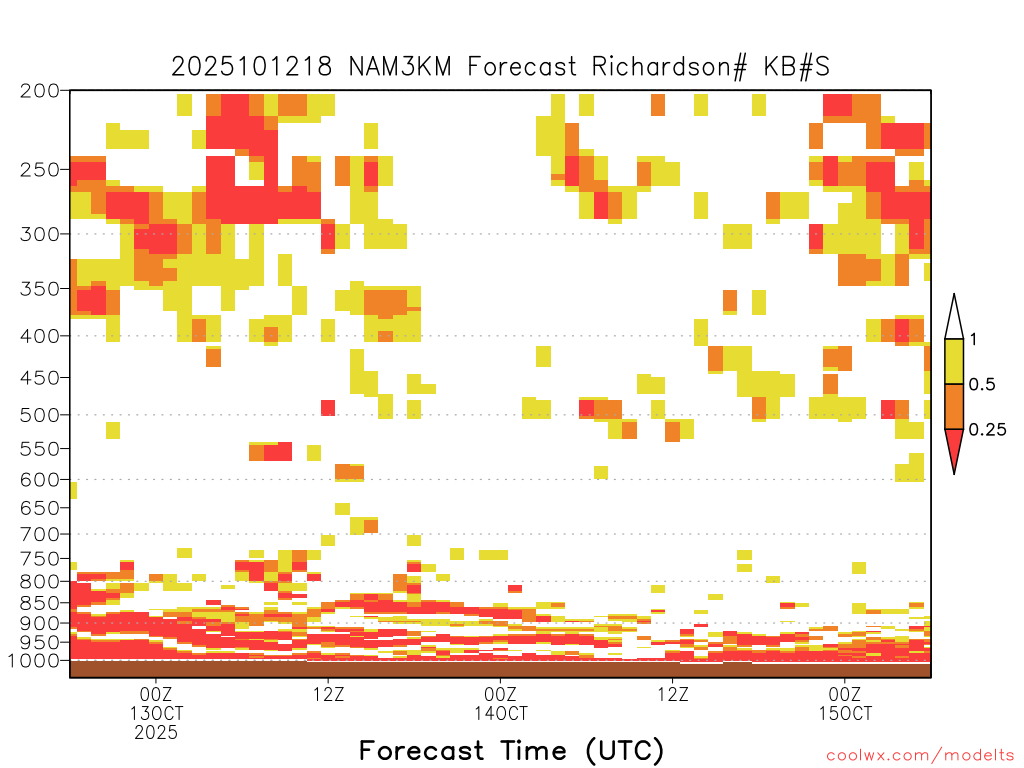 2025101218 NAM3KM Forecast Richardson# KB#S

200
250
300
350
400
450
500
550
600
650
700
750
800
850
900
950
1000

1
0.5
0.25

00Z
13OCT
2025

12Z

00Z
14OCT

12Z

00Z
15OCT

Forecast Time (UTC)

coolwx.com/modelts